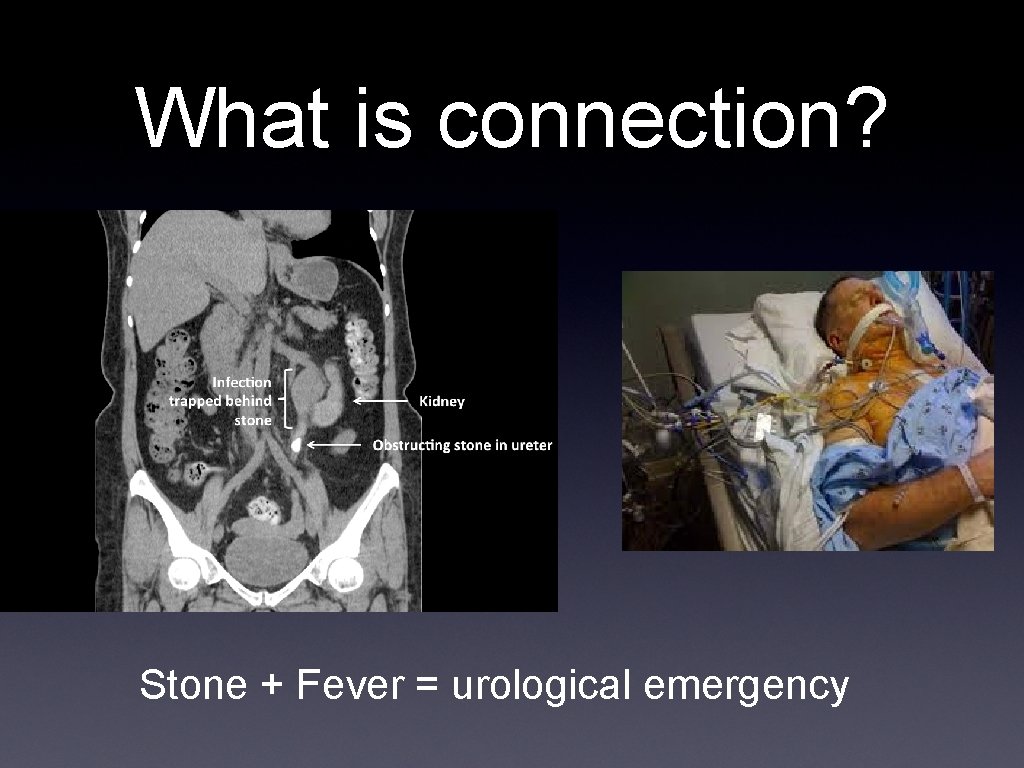 What is connection?

Infection trapped behind stone

Kidney

Obstructing stone in ureter

Stone + Fever = urological emergency